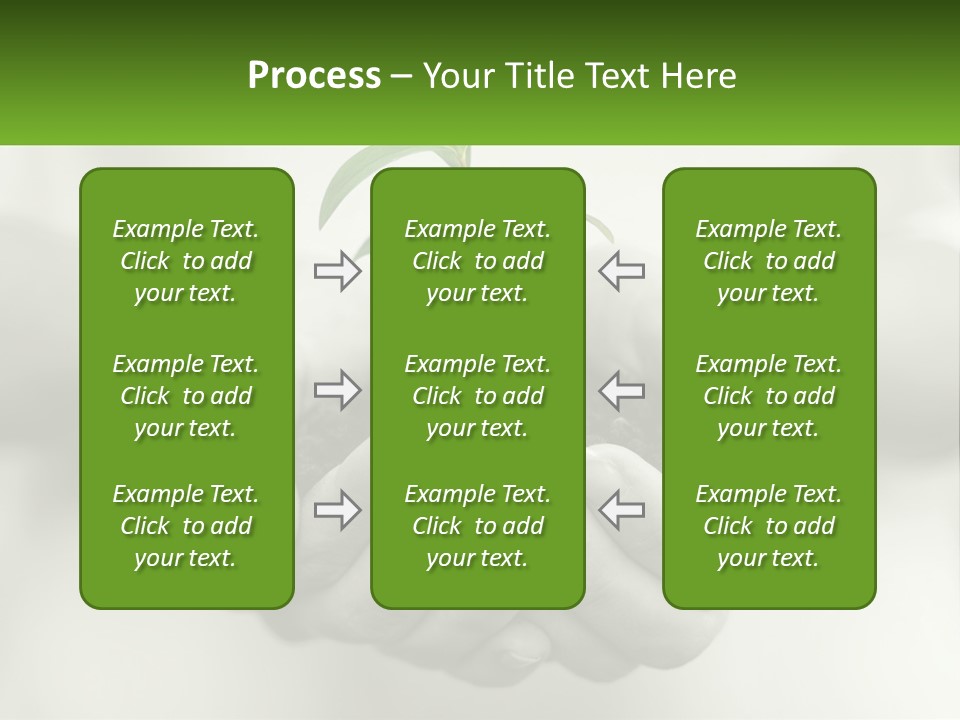 Process – Your Title Text Here

Example Text. Click to add your text.

Example Text. Click to add your text.

Example Text. Click to add your text.

Example Text. Click to add your text.

Example Text. Click to add your text.

Example Text. Click to add your text.

Example Text. Click to add your text.

Example Text. Click to add your text.

Example Text. Click to add your text.